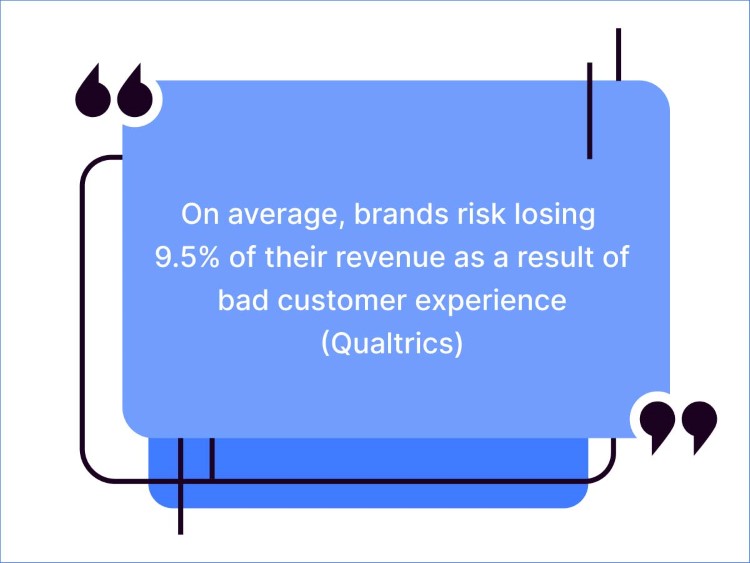 On average, brands risk losing 9.5% of their revenue as a result of bad customer experience (Qualtrics)